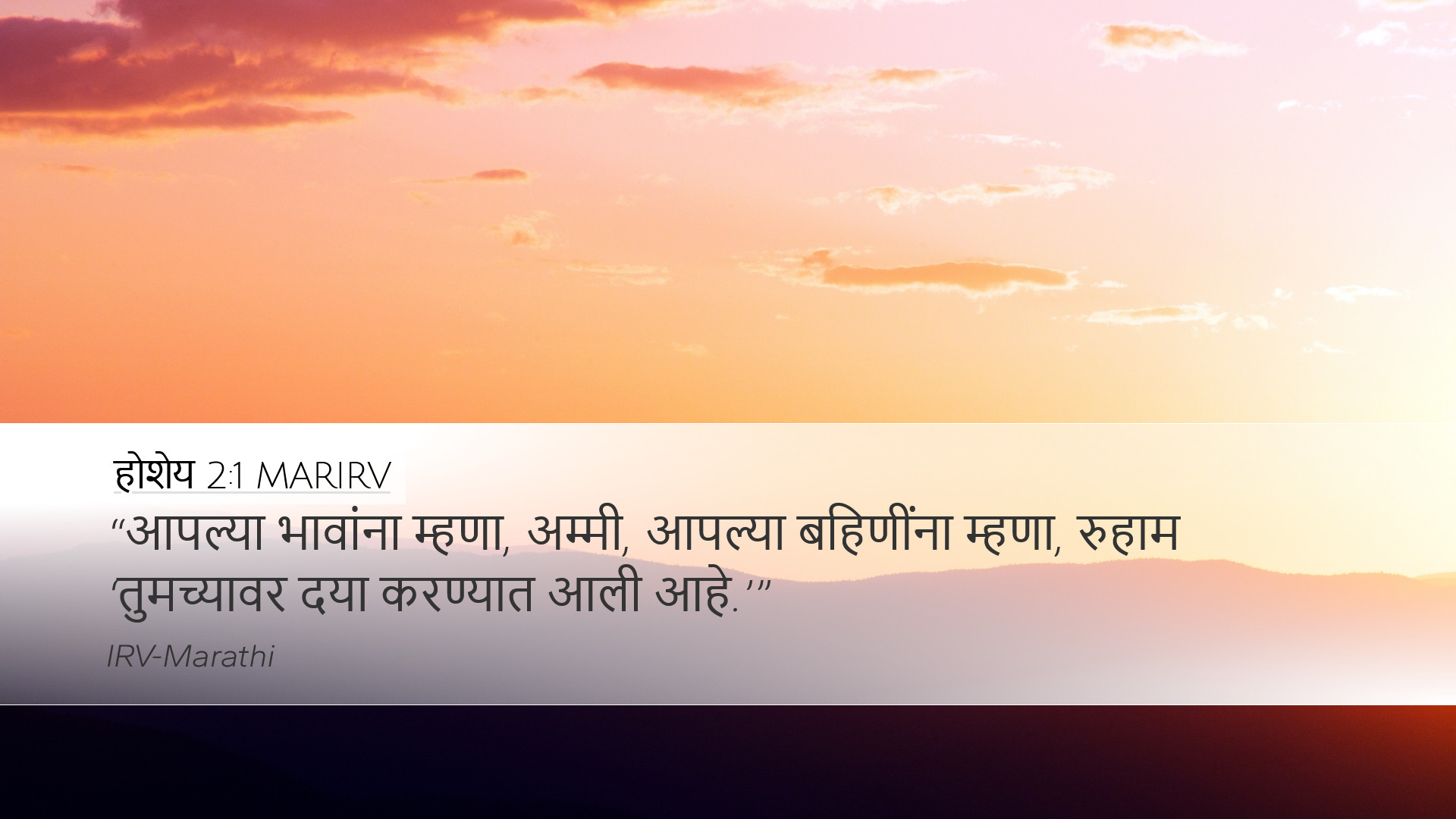 होशेय 2:1 MARIRV

“आपल्या भावांना म्हणा, अम्मी, आपल्या बहिणींना म्हणा, रुहाम ‘तुमच्यावर दया करण्यात आली आहे.’”

IRV-Marathi